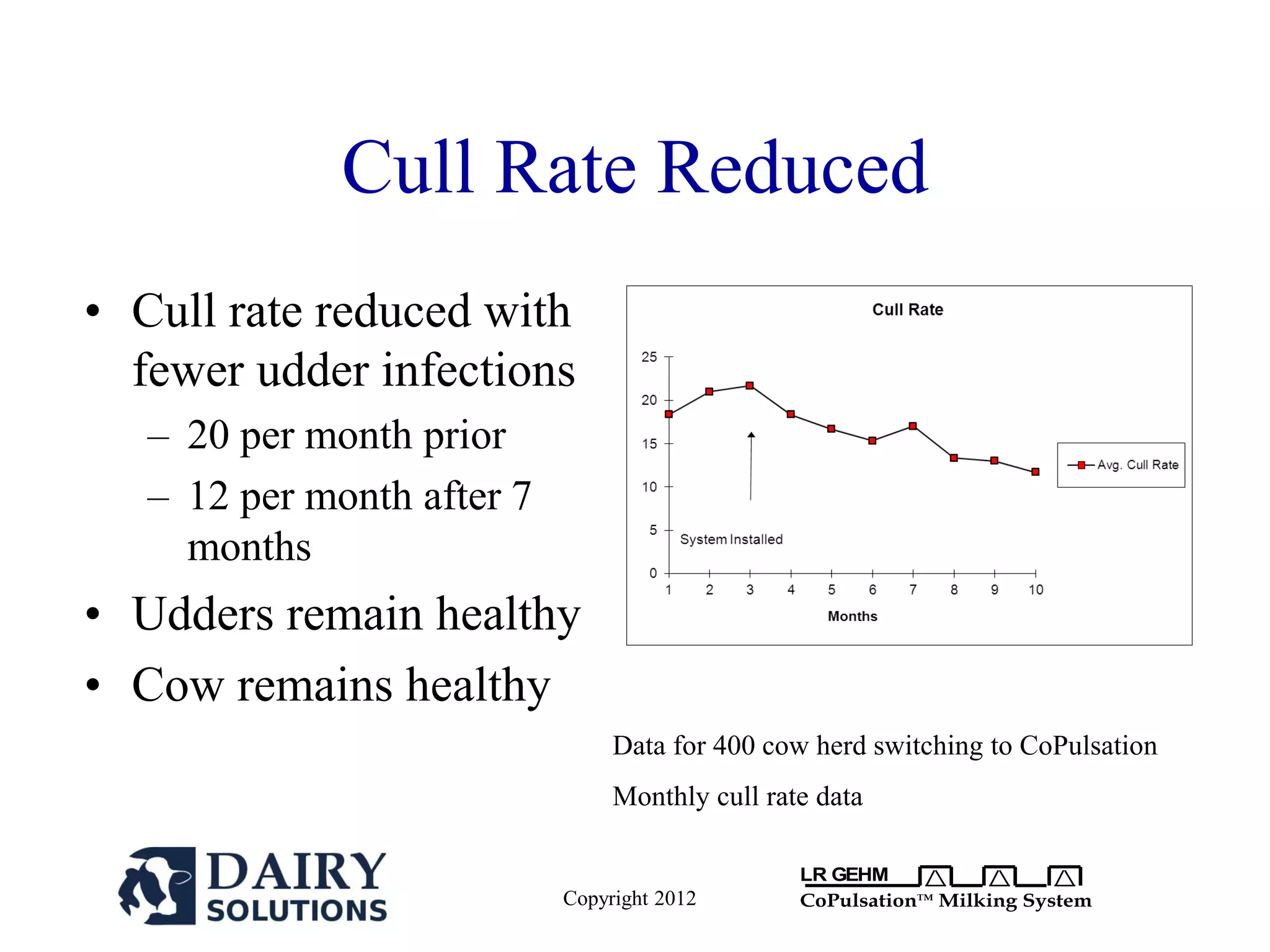 Cull Rate Reduced

• Cull rate reduced with fewer udder infections
– 20 per month prior
– 12 per month after 7 months
• Udders remain healthy
• Cow remains healthy

Cull Rate

25
20
15
10
5
0

System Installed

1 2 3 4 5 6 7 8 9 10

Months

Avg. Cull Rate

Data for 400 cow herd switching to CoPulsation

Monthly cull rate data

DAIRY SOLUTIONS

Copyright 2012

LR GEHM
CoPulsation™ Milking System